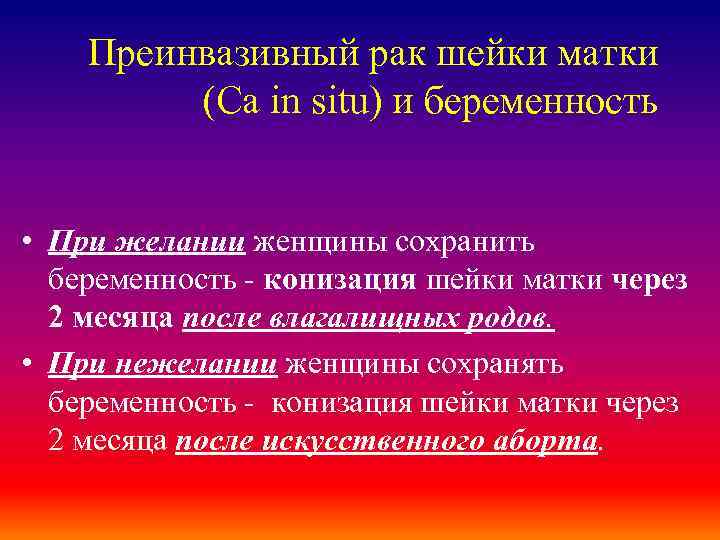 Преинвазивный рак шейки матки (Ca in situ) и беременность

• При желании женщины сохранить беременность - конизация шейки матки через 2 месяца после влагалищных родов.

• При нежелании женщины сохранять беременность - конизация шейки матки через 2 месяца после искусственного аборта.